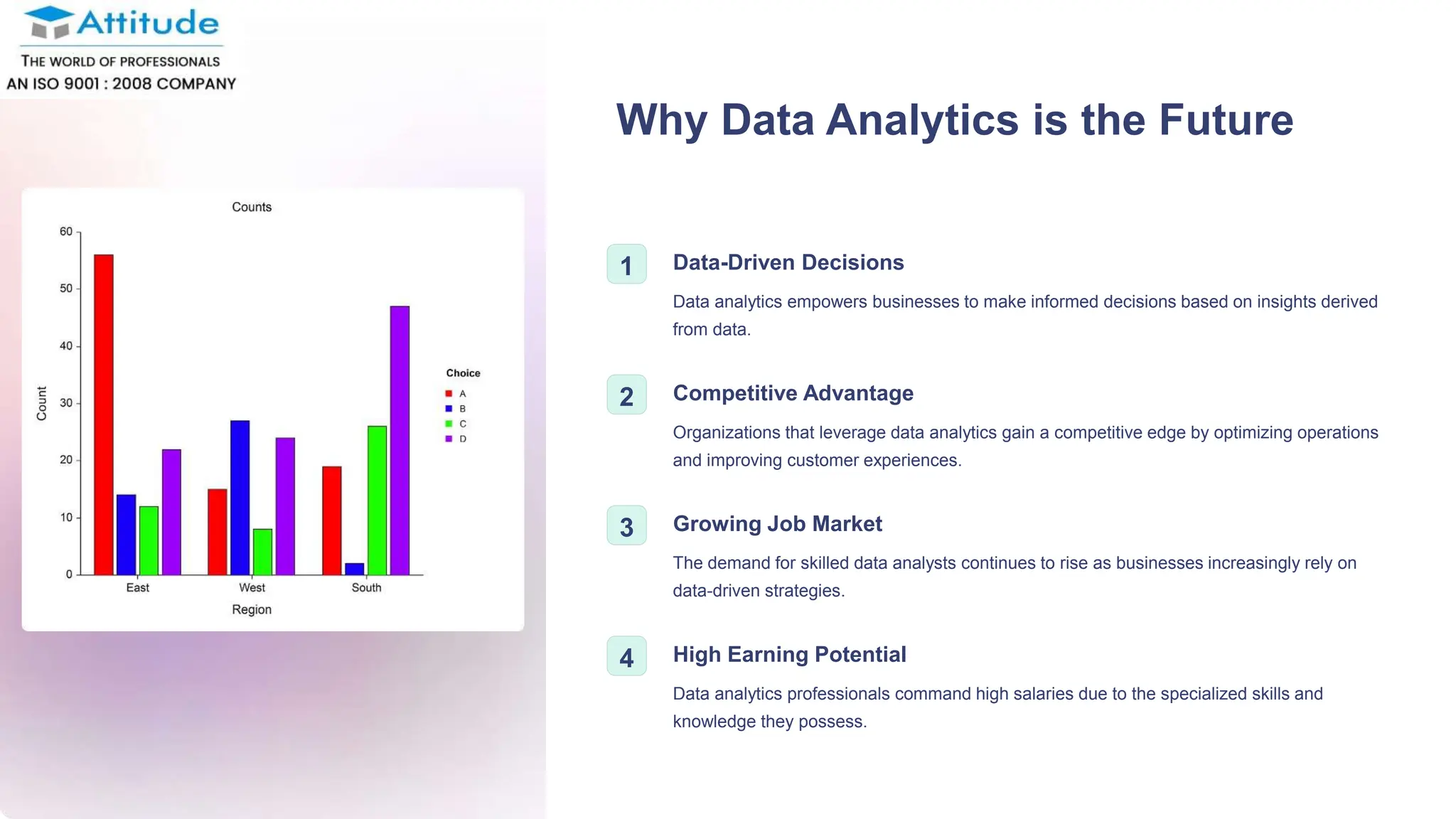 Attitude
THE WORLD OF PROFESSIONALS
AN ISO 9001 : 2008 COMPANY

Counts

60
50
40
30
20
10
0
Count

East West South
Region

Choice
A
B
C
D

Why Data Analytics is the Future

1
Data-Driven Decisions
Data analytics empowers businesses to make informed decisions based on insights derived from data.

2
Competitive Advantage
Organizations that leverage data analytics gain a competitive edge by optimizing operations and improving customer experiences.

3
Growing Job Market
The demand for skilled data analysts continues to rise as businesses increasingly rely on data-driven strategies.

4
High Earning Potential
Data analytics professionals command high salaries due to the specialized skills and knowledge they possess.